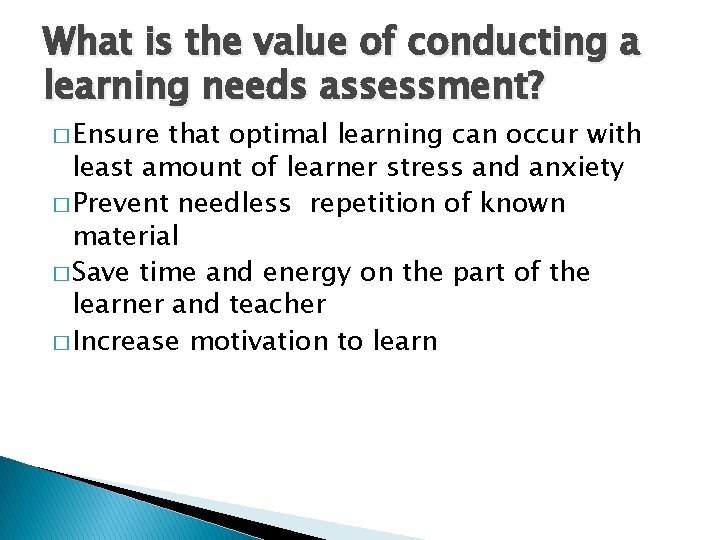 What is the value of conducting a learning needs assessment?

□ Ensure that optimal learning can occur with least amount of learner stress and anxiety
□ Prevent needless repetition of known material
□ Save time and energy on the part of the learner and teacher
□ Increase motivation to learn